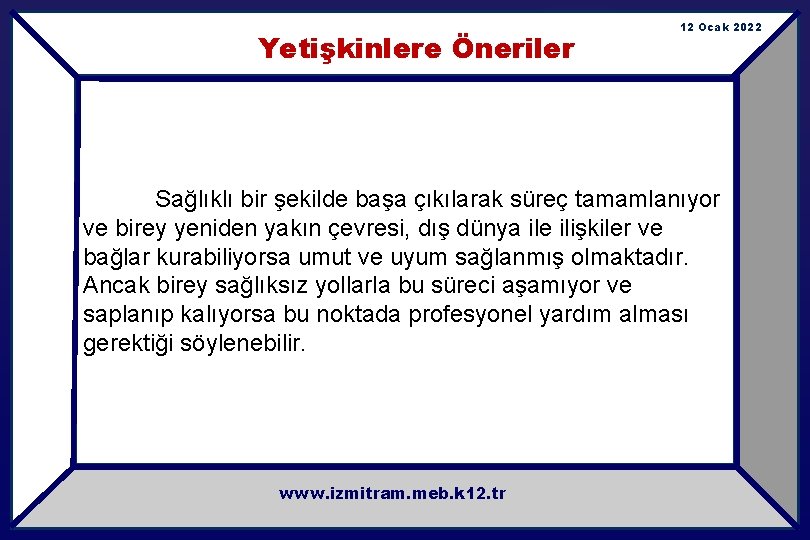 12 Ocak 2022

Yetişkinlere Öneriler

Sağlıklı bir şekilde başa çıkılarak süreç tamamlanıyor ve birey yeniden yakın çevresi, dış dünya ile ilişkiler ve bağlar kurabiliyorsa umut ve uyum sağlanmış olmaktadır. Ancak birey sağlıksız yollarla bu süreci aşamıyor ve saplanıp kalıyorsa bu noktada profesyonel yardım alması gerektiği söylenebilir.

www.izmitram.meb.k12.tr